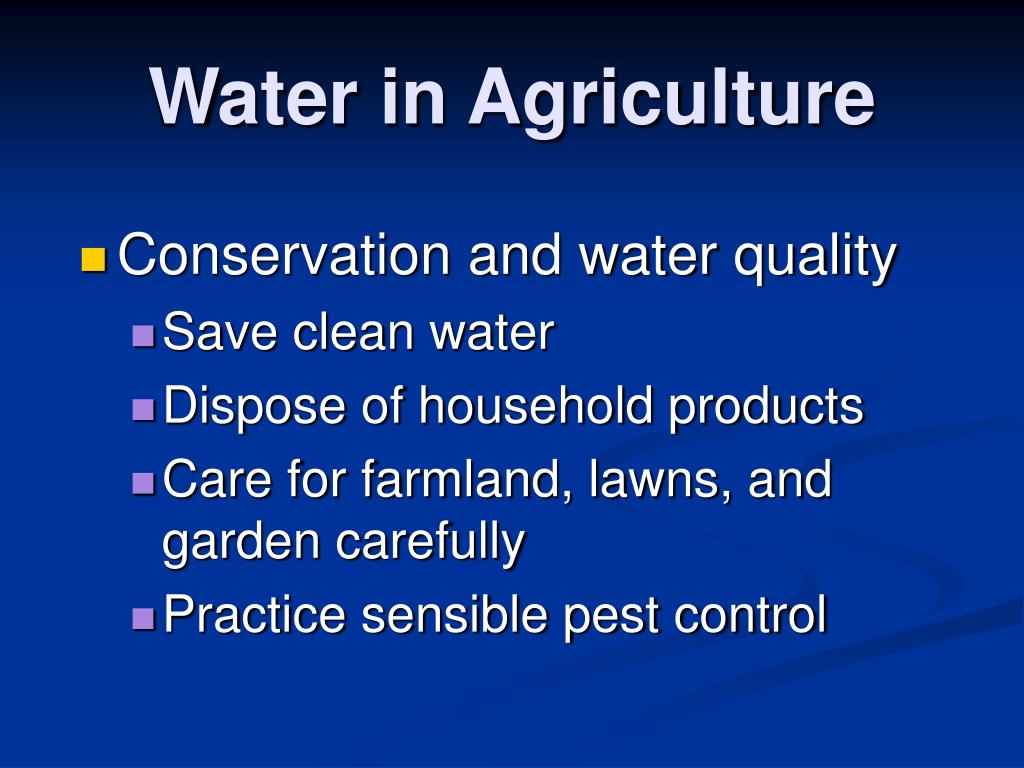 Water in Agriculture

Conservation and water quality
Save clean water
Dispose of household products
Care for farmland, lawns, and garden carefully
Practice sensible pest control